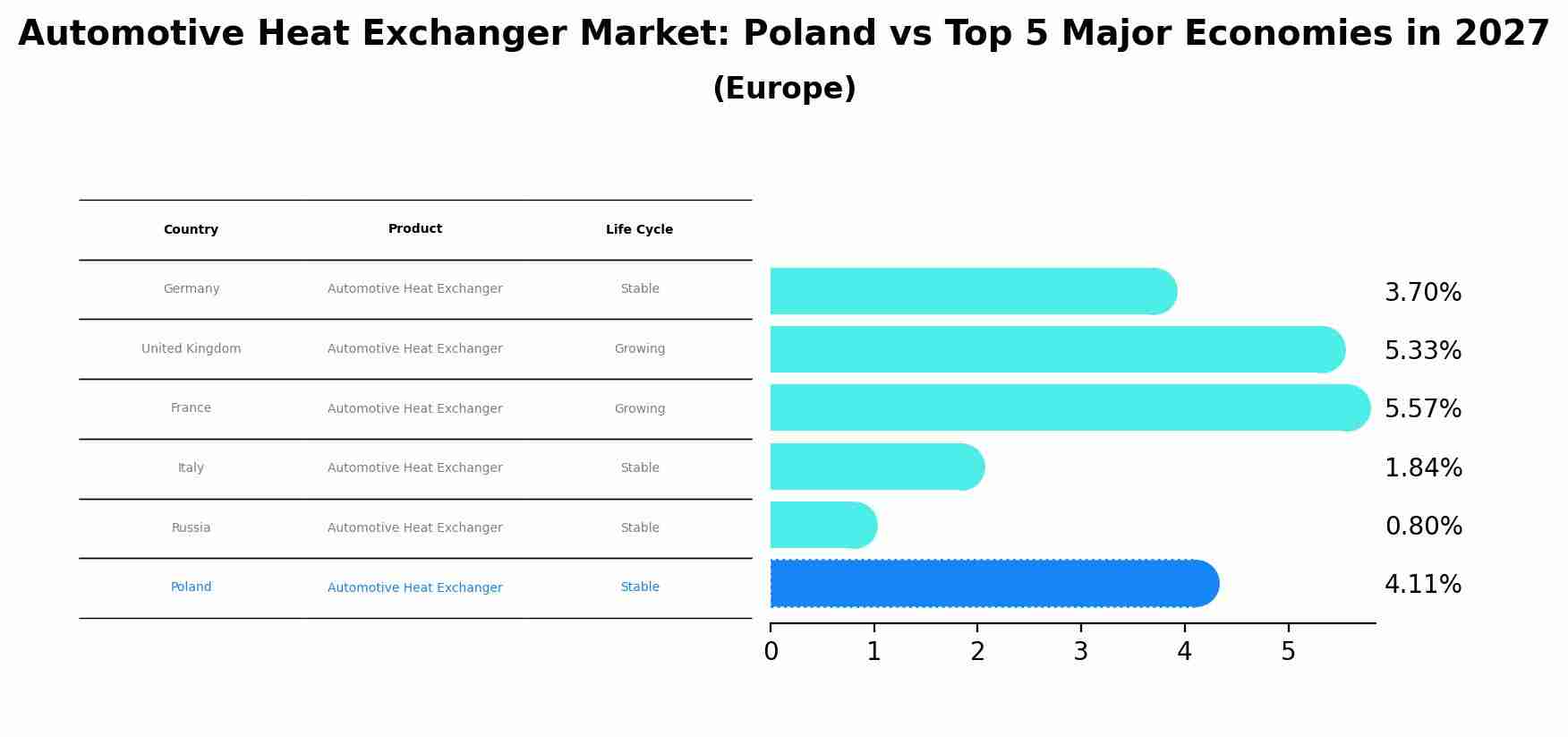 Automotive Heat Exchanger Market: Poland vs Top 5 Major Economies in 2027
(Europe)

| Country | Product | Life Cycle |
|---|---|---|
| Germany | Automotive Heat Exchanger | Stable |
| United Kingdom | Automotive Heat Exchanger | Growing |
| France | Automotive Heat Exchanger | Growing |
| Italy | Automotive Heat Exchanger | Stable |
| Russia | Automotive Heat Exchanger | Stable |
| Poland | Automotive Heat Exchanger | Stable |

3.70%
5.33%
5.57%
1.84%
0.80%
4.11%

0 1 2 3 4 5